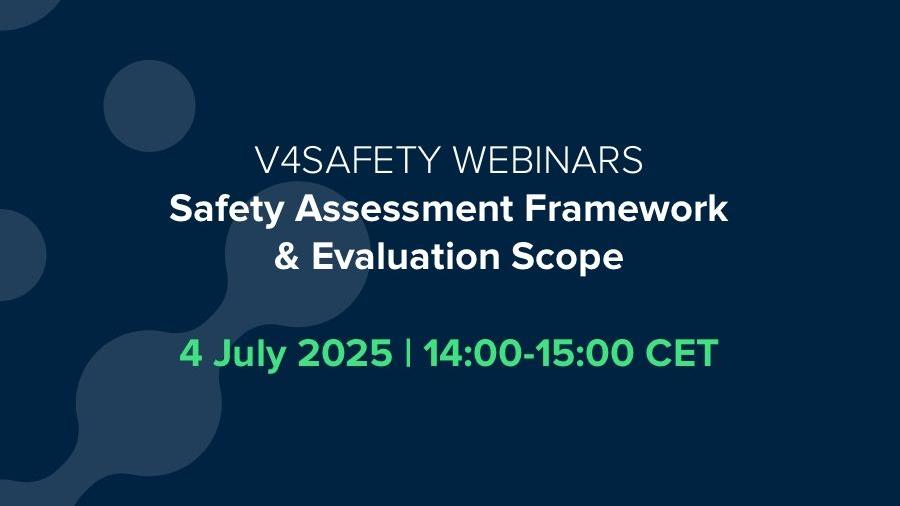 V4SAFETY WEBINARS
Safety Assessment Framework & Evaluation Scope

4 July 2025 | 14:00-15:00 CET